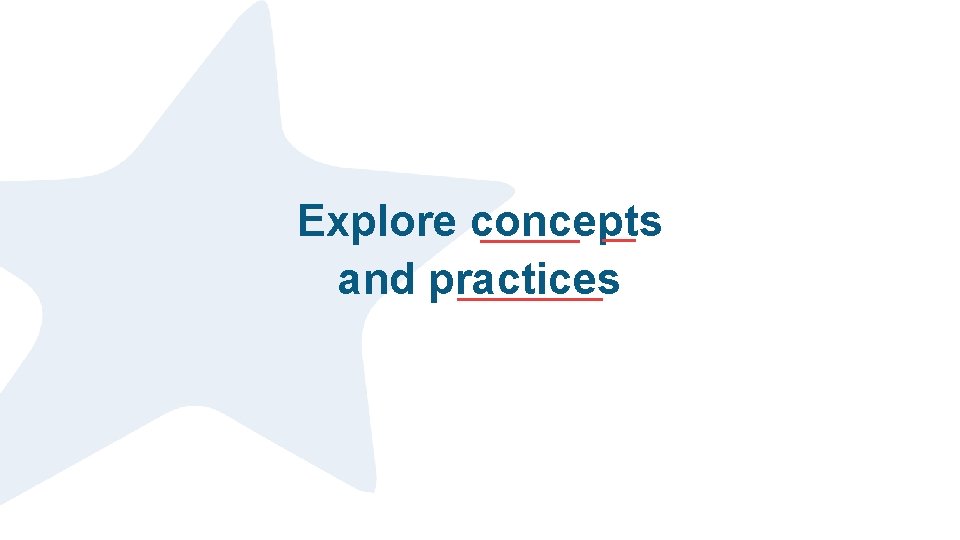 Explore concepts and practices